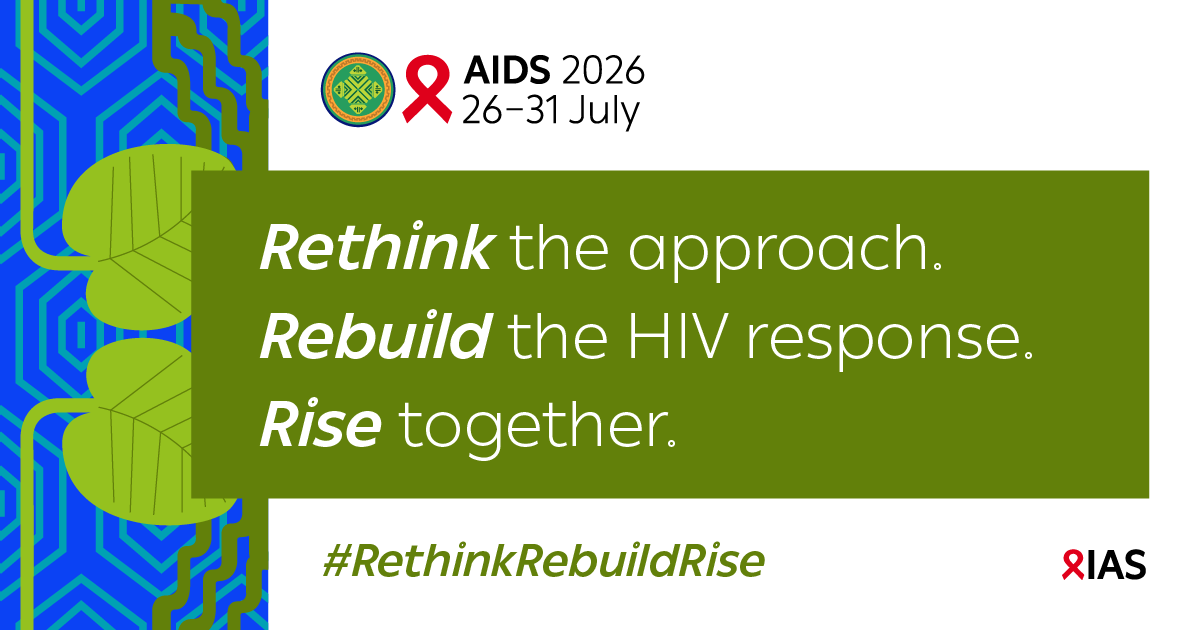 AIDS 2026
26–31 July

Rethink the approach.
Rebuild the HIV response.
Rise together.

#RethinkRebuildRise

IAS